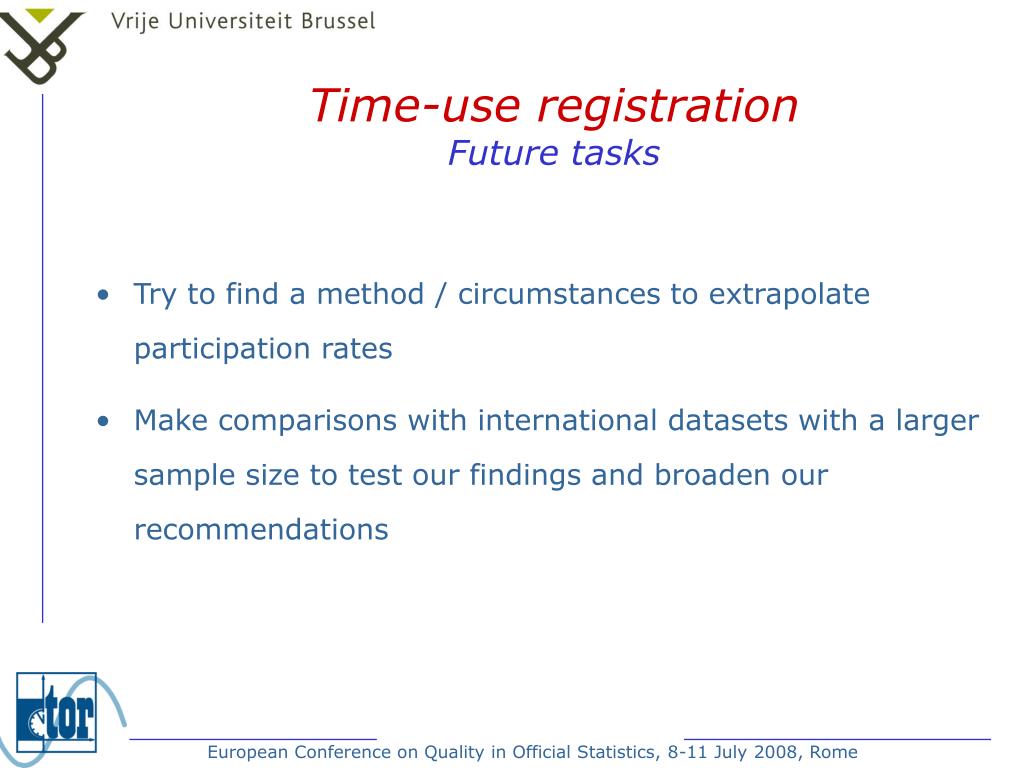 Vrije Universiteit Brussel

Time-use registration
Future tasks

• Try to find a method / circumstances to extrapolate participation rates

• Make comparisons with international datasets with a larger sample size to test our findings and broaden our recommendations

tor

European Conference on Quality in Official Statistics, 8-11 July 2008, Rome